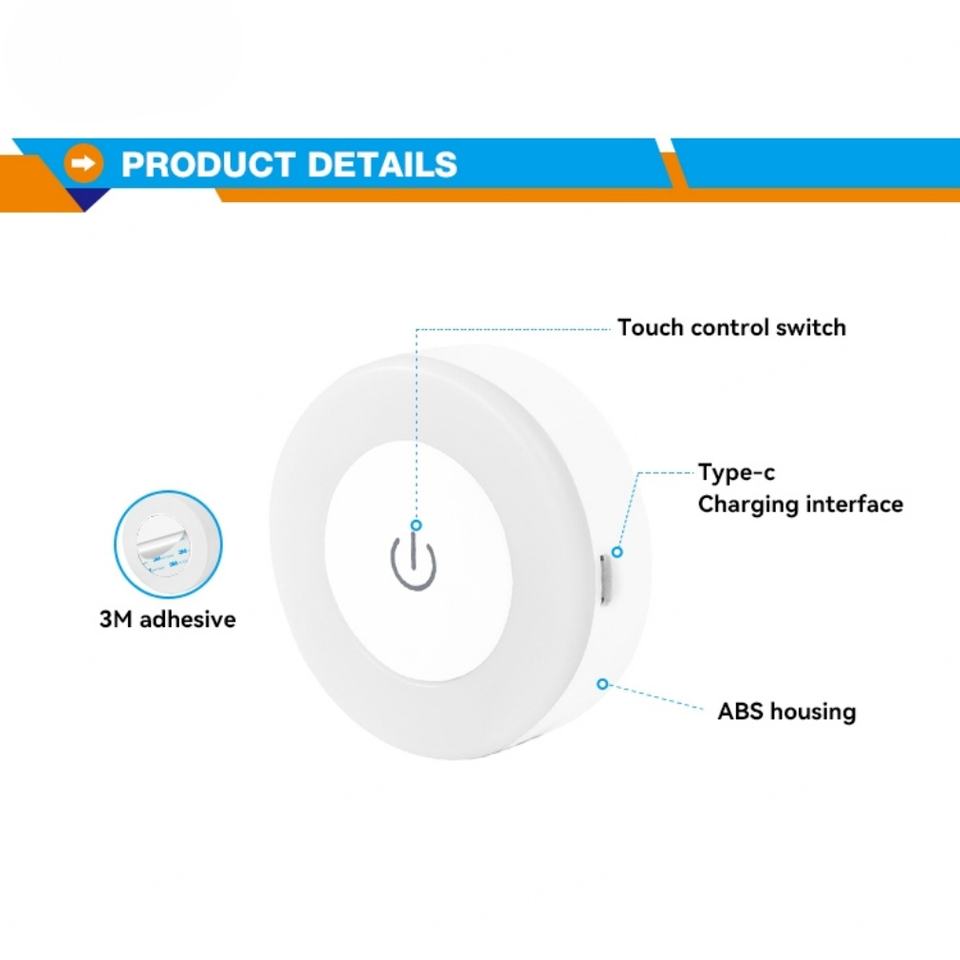 PRODUCT DETAILS

Touch control switch

Type-c
Charging interface

3M adhesive

ABS housing